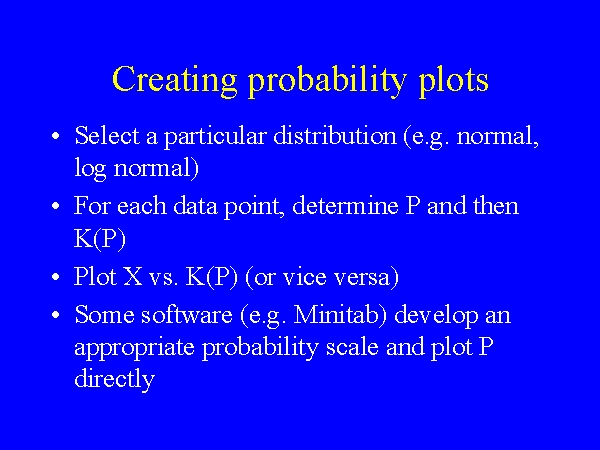 Creating probability plots

• Select a particular distribution (e.g. normal, log normal)

• For each data point, determine P and then K(P)

• Plot X vs. K(P) (or vice versa)

• Some software (e.g. Minitab) develop an appropriate probability scale and plot P directly